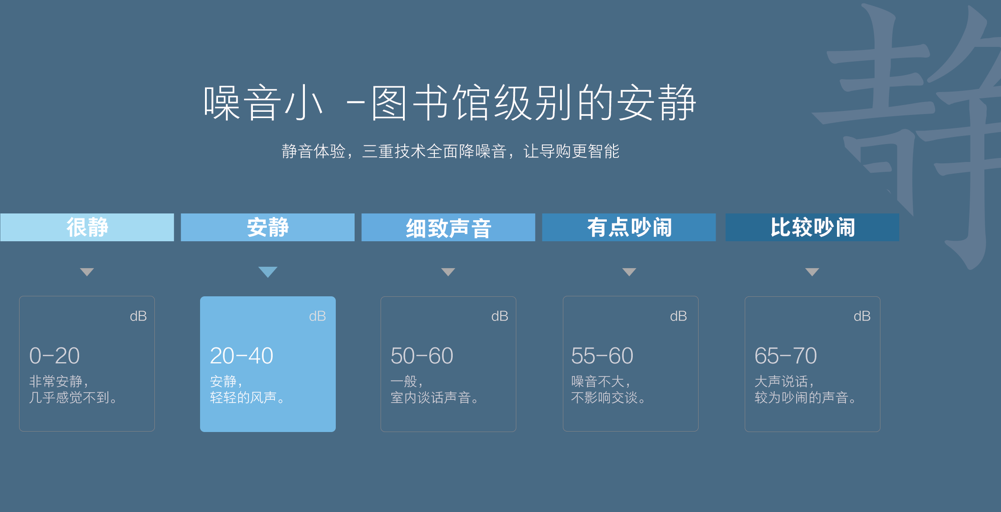 静

噪音小 -图书馆级别的安静

静音体验，三重技术全面降噪音，让导购更智能

很静

安静

细致声音

有点吵闹

比较吵闹

dB
0-20
非常安静，
几乎感觉不到。

dB
20-40
安静，
轻轻的风声。

dB
50-60
一般，
室内谈话声音。

dB
55-60
噪音不大，
不影响交谈。

dB
65-70
大声说话，
较为吵闹的声音。